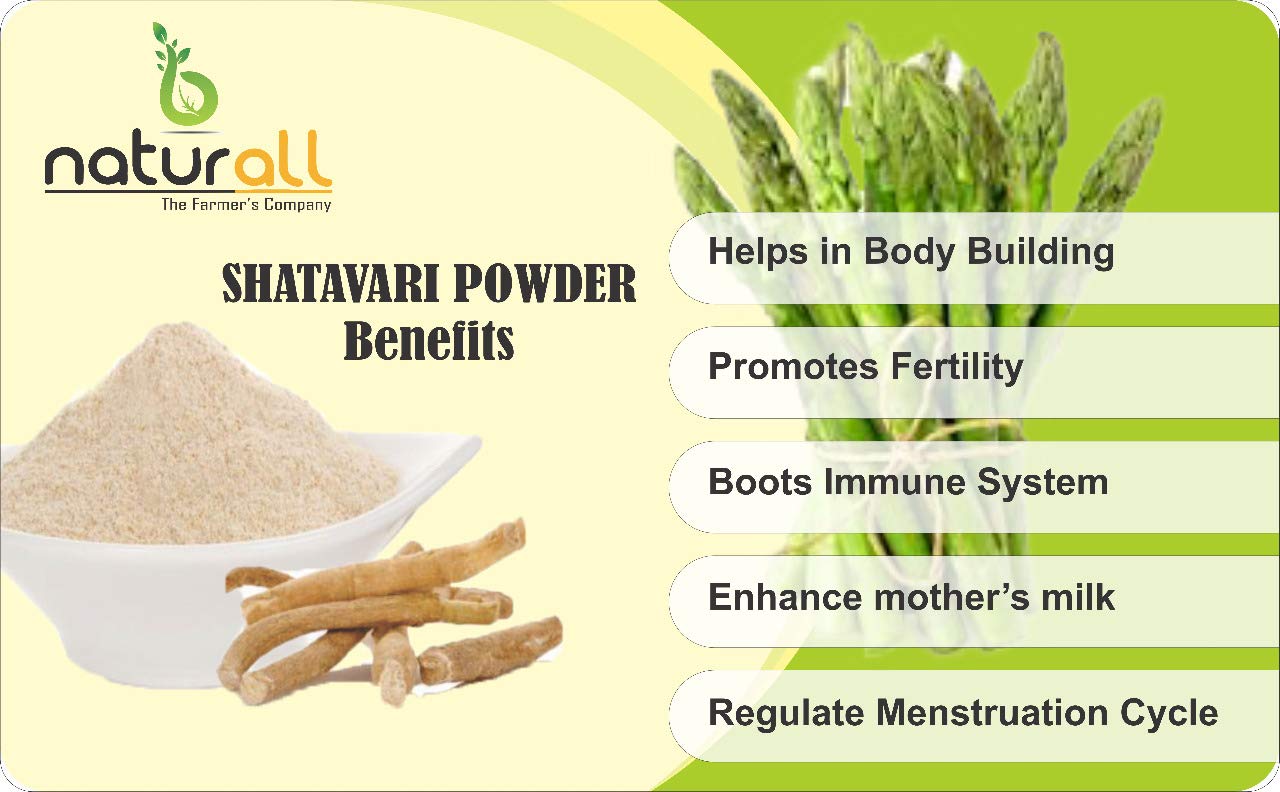 naturall
The Farmer's Company

SHATAVARI POWDER
Benefits

Helps in Body Building

Promotes Fertility

Boots Immune System

Enhance mother's milk

Regulate Menstruation Cycle